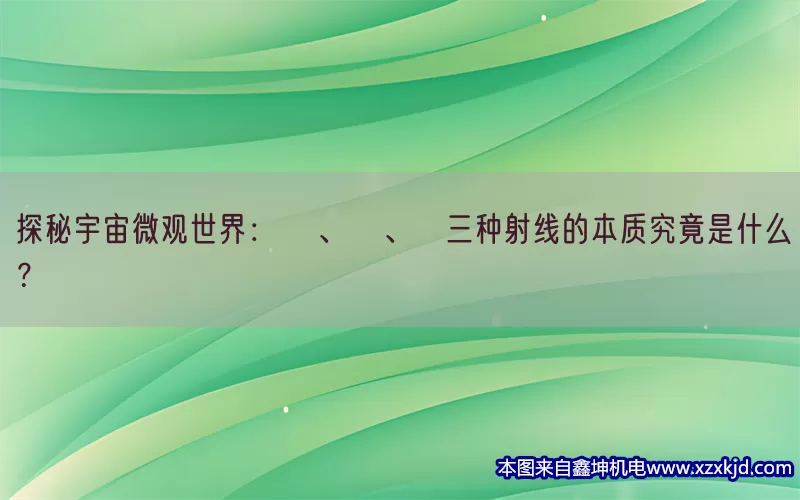 探秘宇宙微观世界： 、 、 三种射线的本质究竟是什么？

本图来自鑫坤机电www.xzxkjd.com